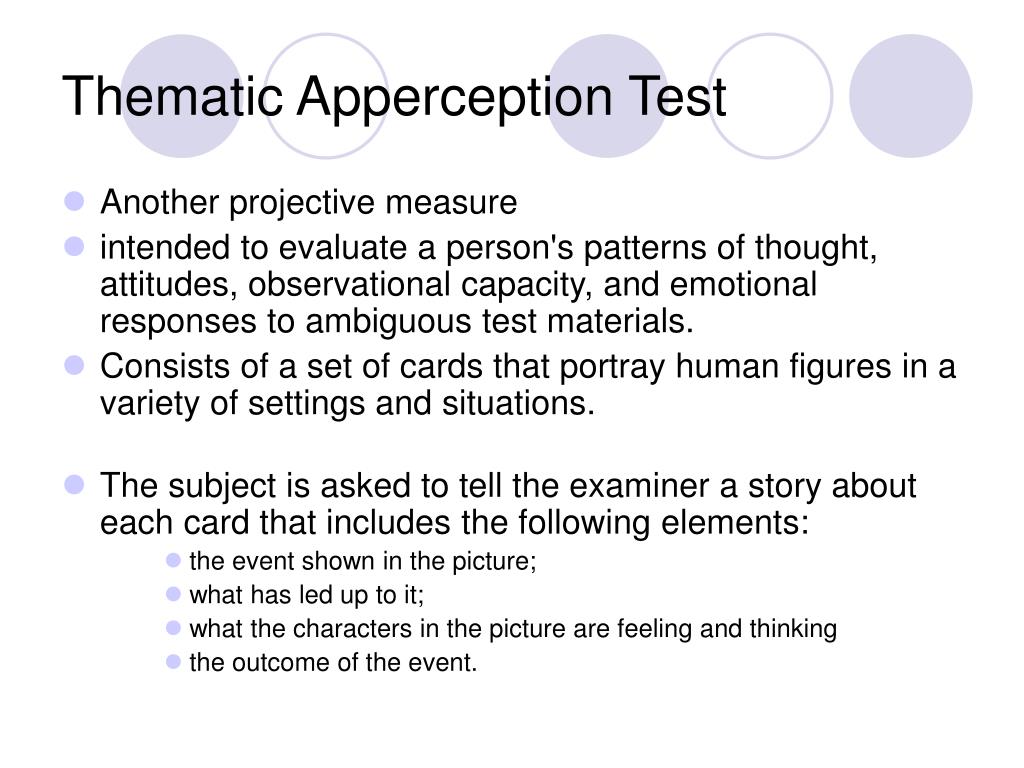 Thematic Apperception Test

- Another projective measure
- intended to evaluate a person's patterns of thought, attitudes, observational capacity, and emotional responses to ambiguous test materials.
- Consists of a set of cards that portray human figures in a variety of settings and situations.

- The subject is asked to tell the examiner a story about each card that includes the following elements:
  - the event shown in the picture;
  - what has led up to it;
  - what the characters in the picture are feeling and thinking
  - the outcome of the event.